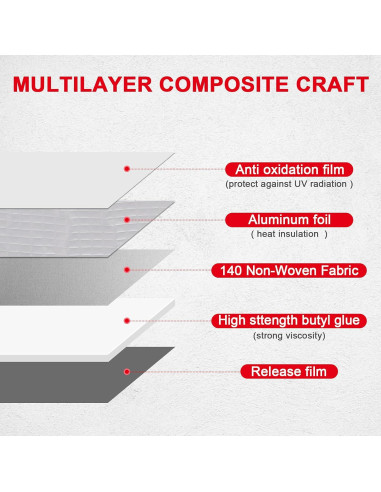 MULTILAYER COMPOSITE CRAFT

Anti oxidation film
(protect against UV radiation )

Aluminum foil
( heat insulation )

140 Non-Woven Fabric

High sttength butyl glue
(strong viscosity)

Release film